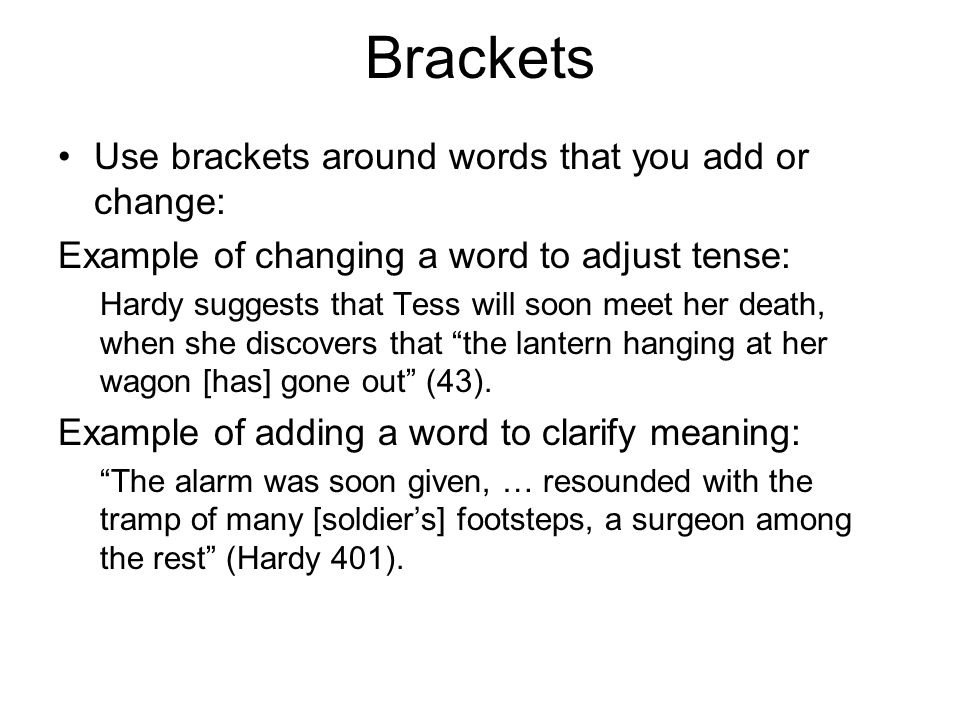 Brackets

• Use brackets around words that you add or change:

Example of changing a word to adjust tense:

Hardy suggests that Tess will soon meet her death, when she discovers that “the lantern hanging at her wagon [has] gone out” (43).

Example of adding a word to clarify meaning:

“The alarm was soon given, … resounded with the tramp of many [soldier’s] footsteps, a surgeon among the rest” (Hardy 401).